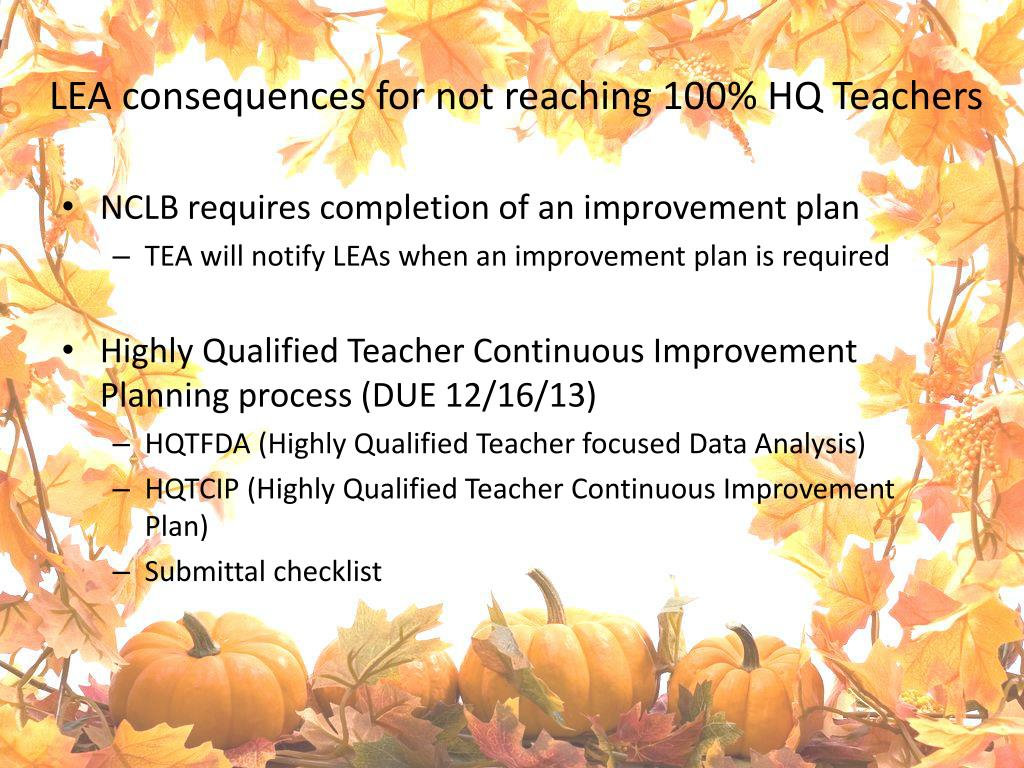 LEA consequences for not reaching 100% HQ Teachers

• NCLB requires completion of an improvement plan
– TEA will notify LEAs when an improvement plan is required

• Highly Qualified Teacher Continuous Improvement Planning process (DUE 12/16/13)
– HQTFDA (Highly Qualified Teacher focused Data Analysis)
– HQTCIP (Highly Qualified Teacher Continuous Improvement Plan)
– Submittal checklist